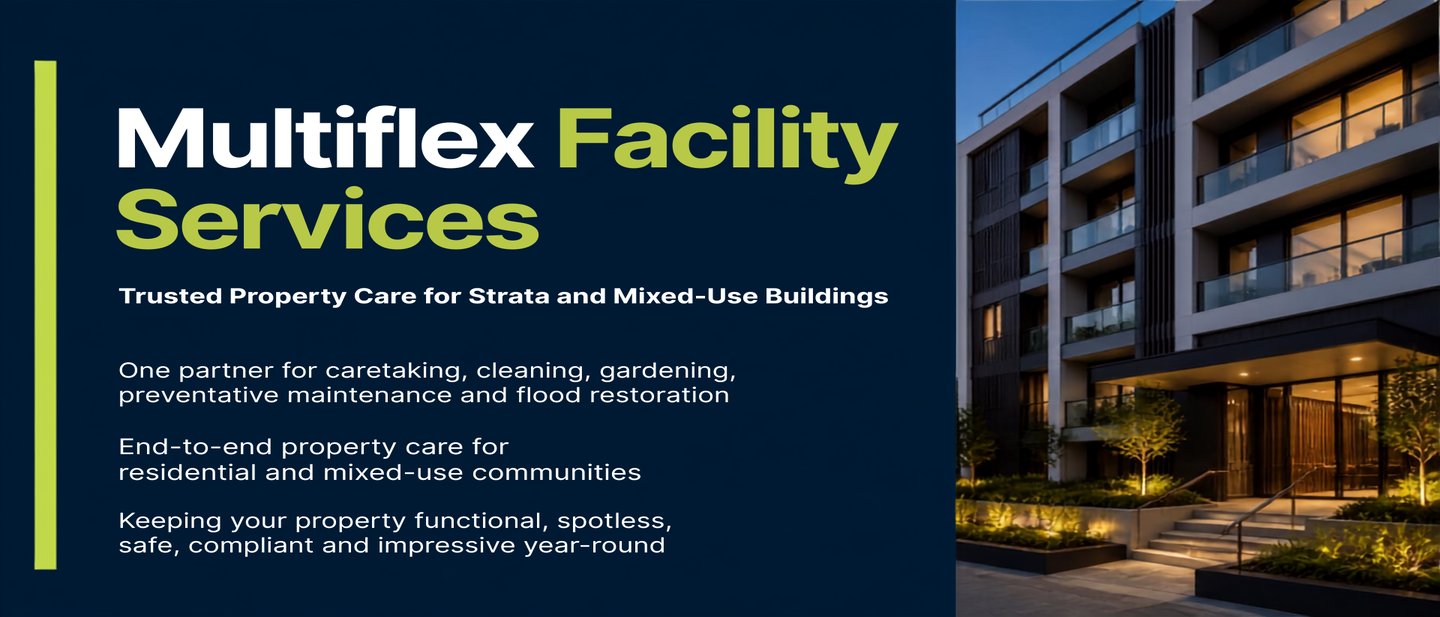 Multiflex Facility Services

Trusted Property Care for Strata and Mixed-Use Buildings

One partner for caretaking, cleaning, gardening, preventative maintenance and flood restoration

End-to-end property care for residential and mixed-use communities

Keeping your property functional, spotless, safe, compliant and impressive year-round